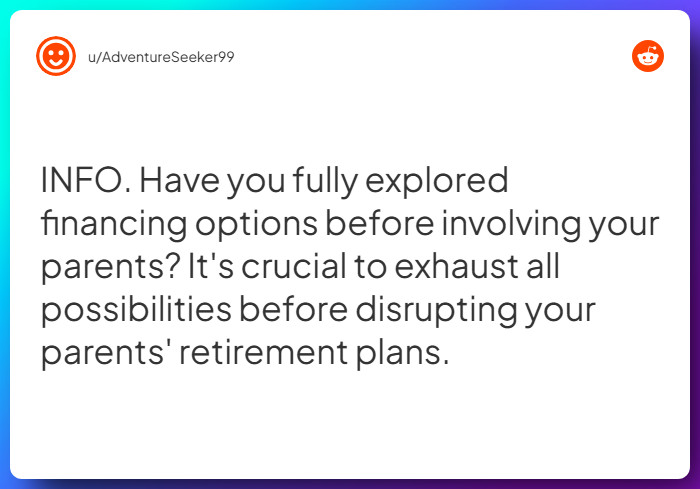 u/AdventureSeeker99

INFO. Have you fully explored financing options before involving your parents? It's crucial to exhaust all possibilities before disrupting your parents' retirement plans.